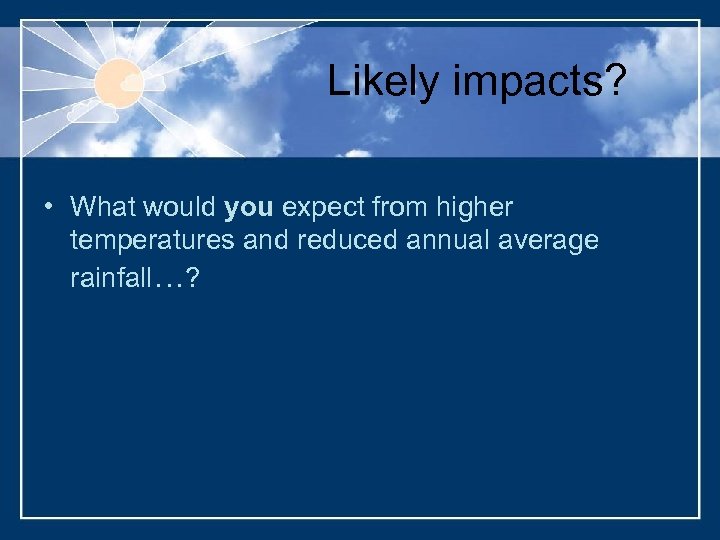 Likely impacts?

• What would you expect from higher temperatures and reduced annual average rainfall…?